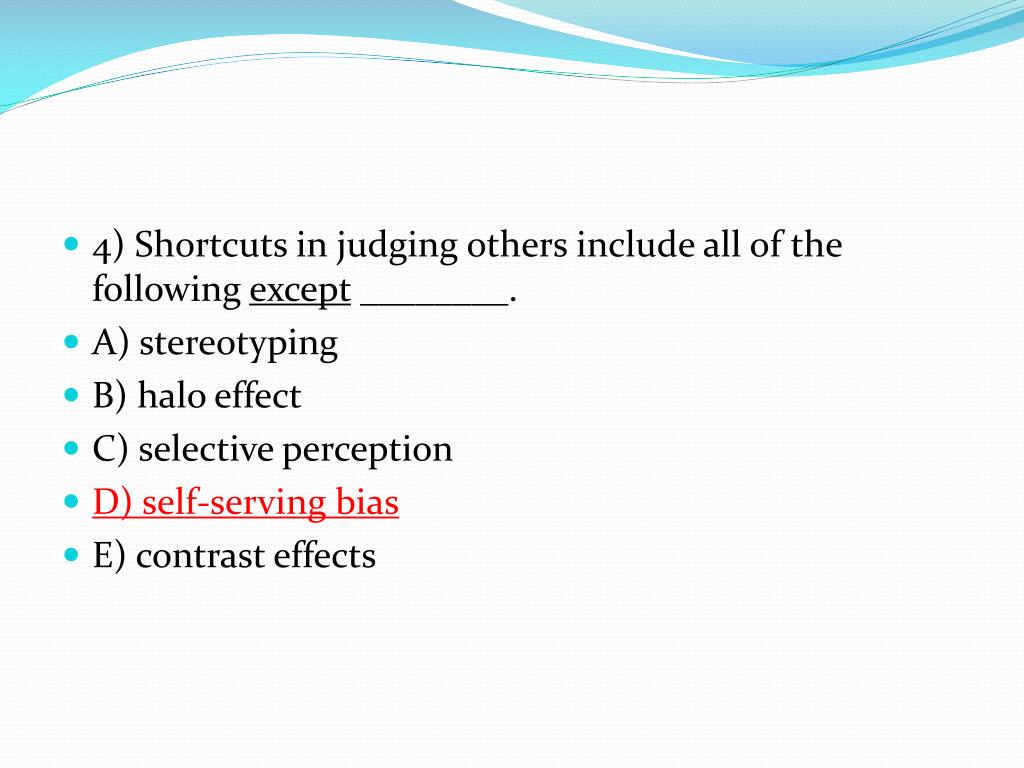 4) Shortcuts in judging others include all of the following except ________.

A) stereotyping

B) halo effect

C) selective perception

D) self-serving bias

E) contrast effects